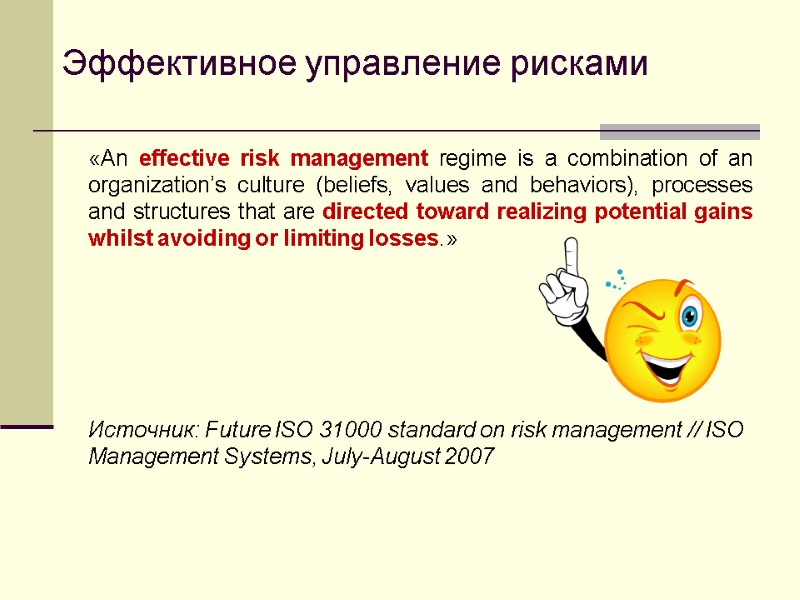 Эффективное управление рисками

«An effective risk management regime is a combination of an organization’s culture (beliefs, values and behaviors), processes and structures that are directed toward realizing potential gains whilst avoiding or limiting losses.»

Источник: Future ISO 31000 standard on risk management // ISO Management Systems, July-August 2007